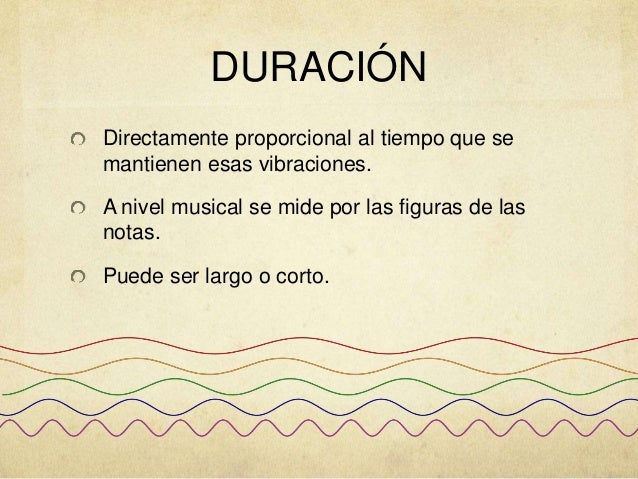 DURACIÓN

Directamente proporcional al tiempo que se mantienen esas vibraciones.

A nivel musical se mide por las figuras de las notas.

Puede ser largo o corto.